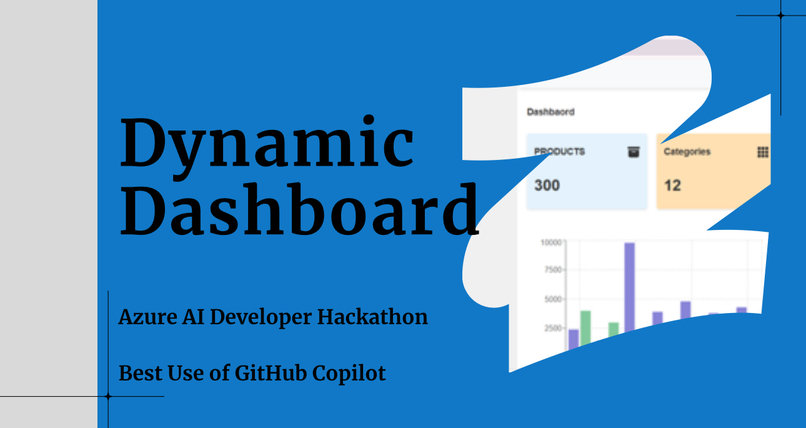 Dynamic Dashboard

Azure AI Developer Hackathon

Best Use of GitHub Copilot

Dashbaord

PRODUCTS

300

Categories

12

10000

7500

5000

2500